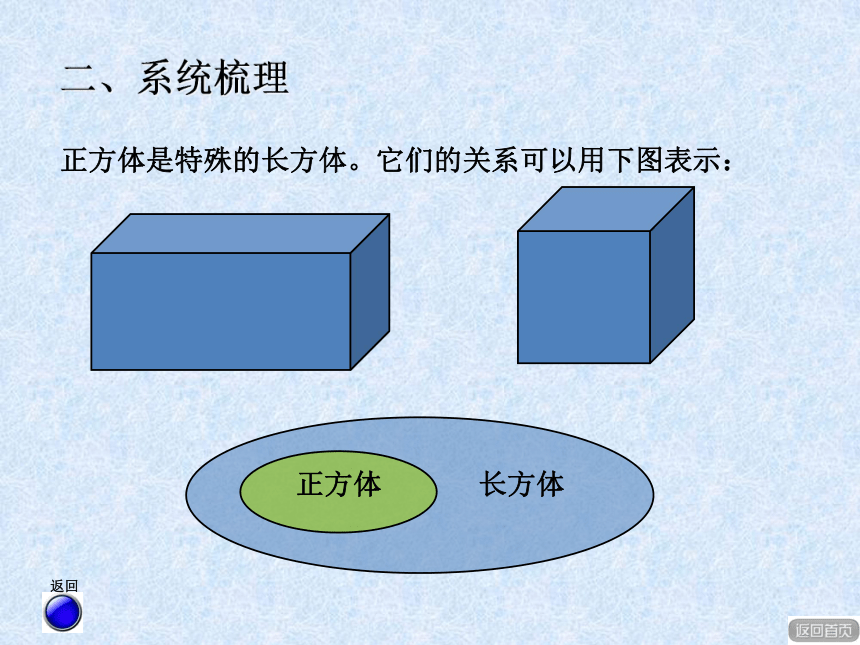 二、系统梳理

正方体是特殊的长方体。它们的关系可以用下图表示：

正方体

长方体

返回

返回首页